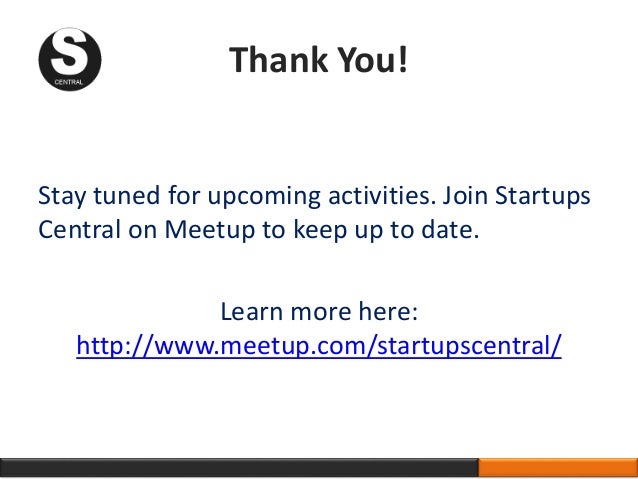 S
CENTRAL

Thank You!

Stay tuned for upcoming activities. Join Startups Central on Meetup to keep up to date.

Learn more here:
http://www.meetup.com/startupscentral/